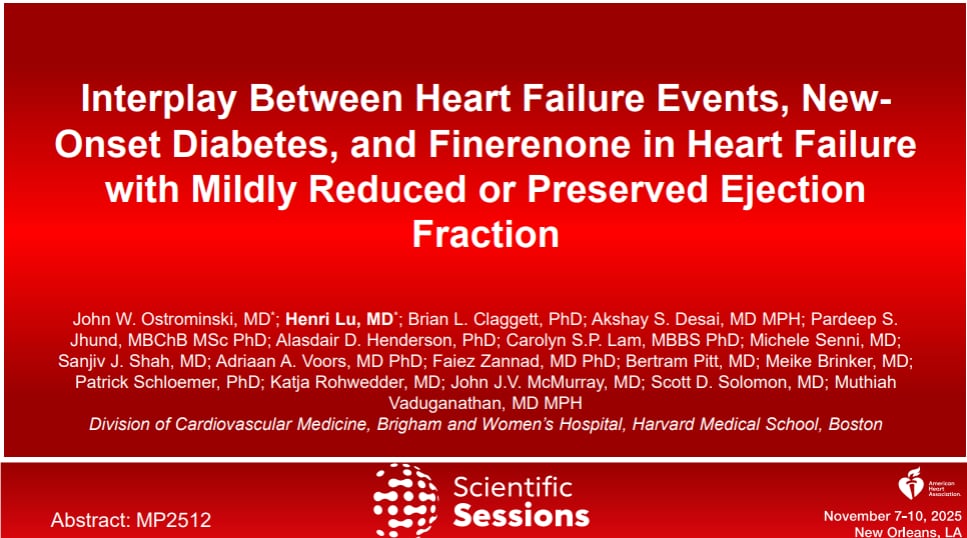 Interplay Between Heart Failure Events, New-Onset Diabetes, and Finerenone in Heart Failure with Mildly Reduced or Preserved Ejection Fraction

John W. Ostrominski, MD*; Henri Lu, MD*; Brian L. Claggett, PhD; Akshay S. Desai, MD MPH; Pardeep S. Jhund, MBChB MSc PhD; Alasdair D. Henderson, PhD; Carolyn S.P. Lam, MBBS PhD; Michele Senni, MD; Sanjiv J. Shah, MD; Adriaan A. Voors, MD PhD; Faiez Zannad, MD PhD; Bertram Pitt, MD; Meike Brinker, MD; Patrick Schloemer, PhD; Katja Rohwedder, MD; John J.V. McMurray, MD; Scott D. Solomon, MD; Muthiah Vaduganathan, MD MPH

Division of Cardiovascular Medicine, Brigham and Women's Hospital, Harvard Medical School, Boston

Abstract: MP2512

Scientific Sessions

American Heart Association.

November 7-10, 2025
New Orleans, LA